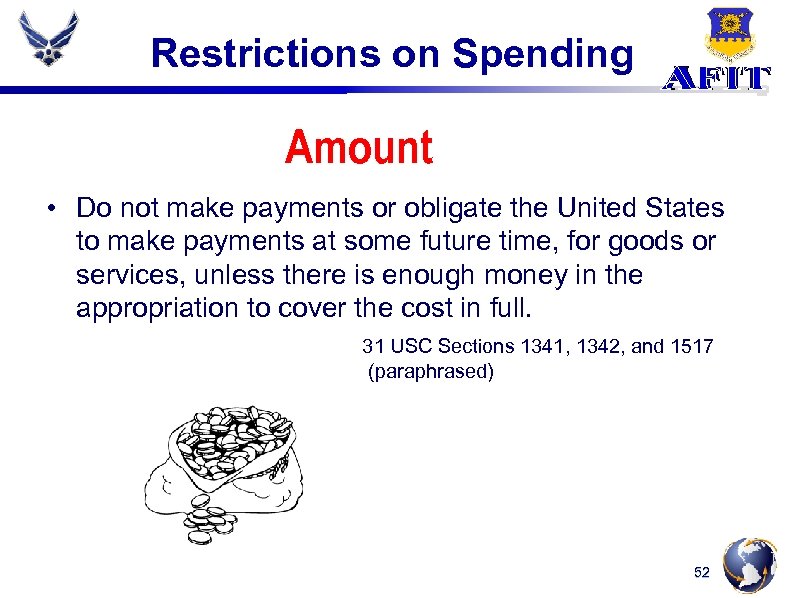 Restrictions on Spending

AFIT

Amount

• Do not make payments or obligate the United States to make payments at some future time, for goods or services, unless there is enough money in the appropriation to cover the cost in full.

31 USC Sections 1341, 1342, and 1517 (paraphrased)

52